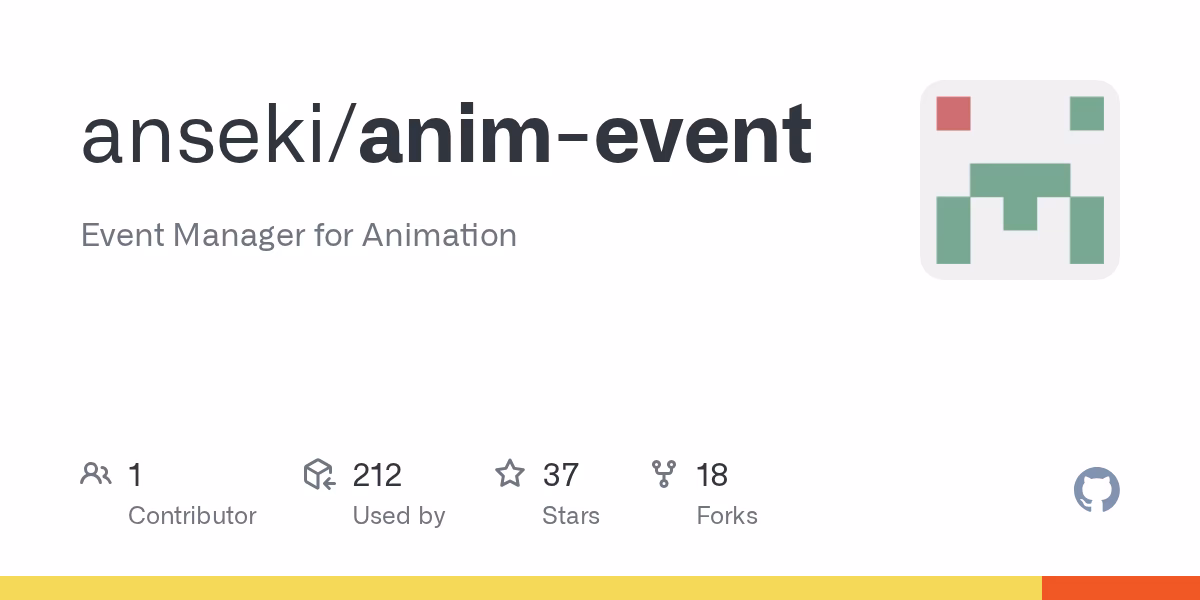 anseki/anim-event

Event Manager for Animation

1
Contributor

212
Used by

37
Stars

18
Forks